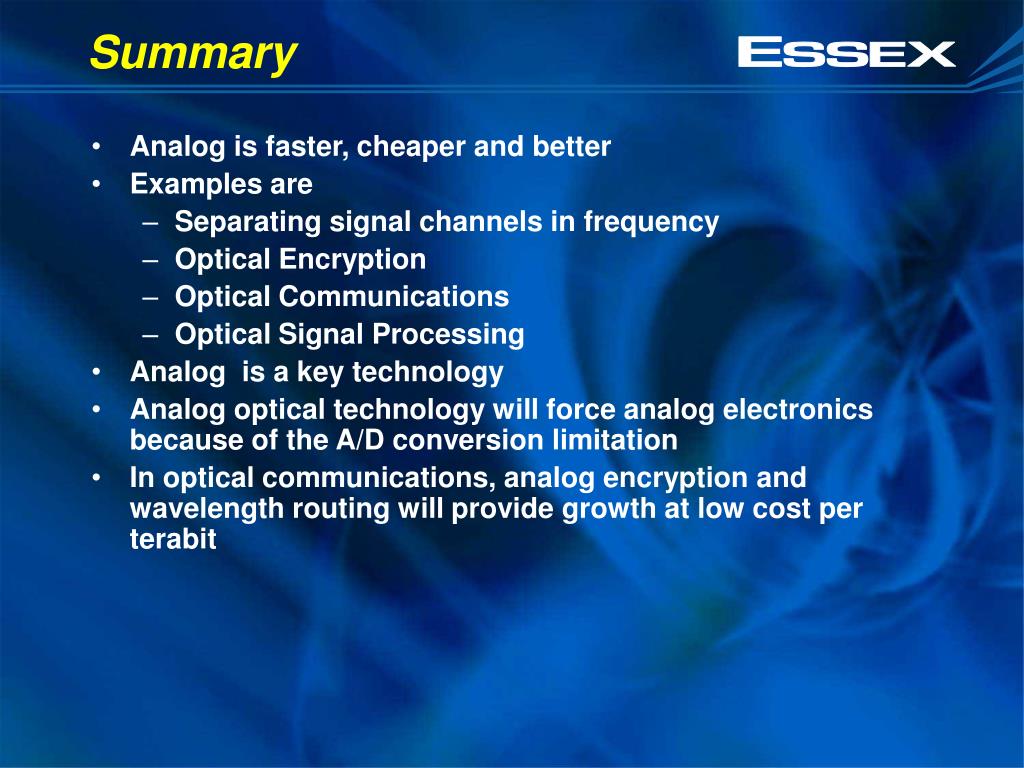 Summary

ESSEX

• Analog is faster, cheaper and better
• Examples are
– Separating signal channels in frequency
– Optical Encryption
– Optical Communications
– Optical Signal Processing
• Analog  is a key technology
• Analog optical technology will force analog electronics because of the A/D conversion limitation
• In optical communications, analog encryption and wavelength routing will provide growth at low cost per terabit